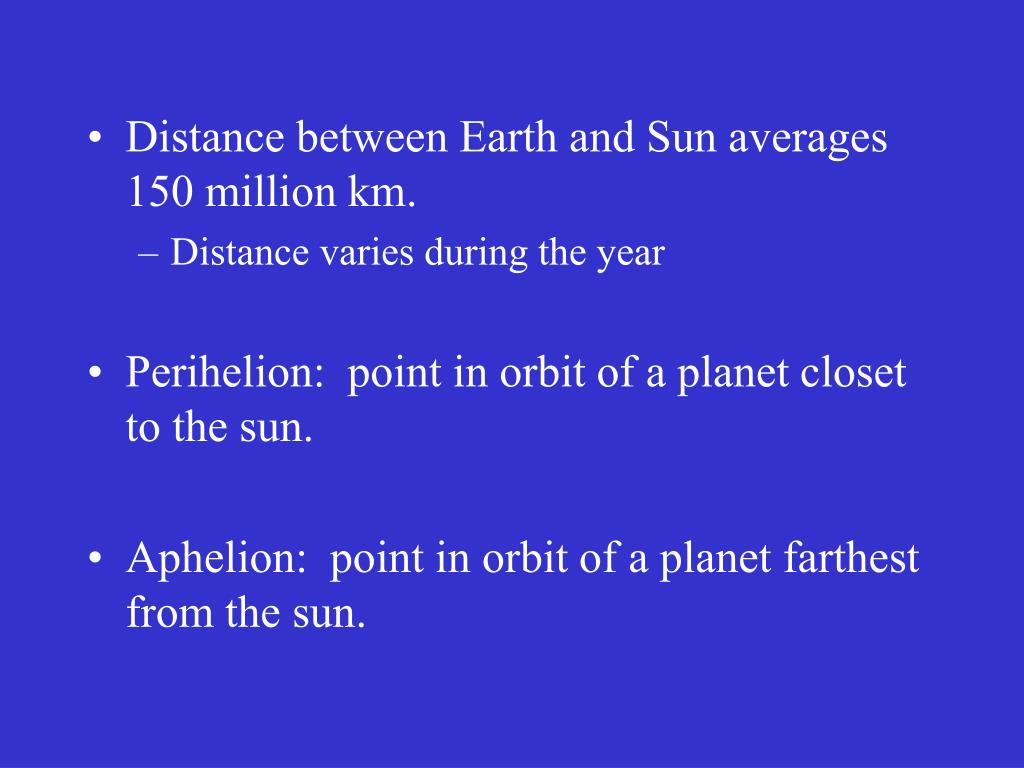 • Distance between Earth and Sun averages 150 million km.
– Distance varies during the year

• Perihelion:  point in orbit of a planet closet to the sun.

• Aphelion:  point in orbit of a planet farthest from the sun.